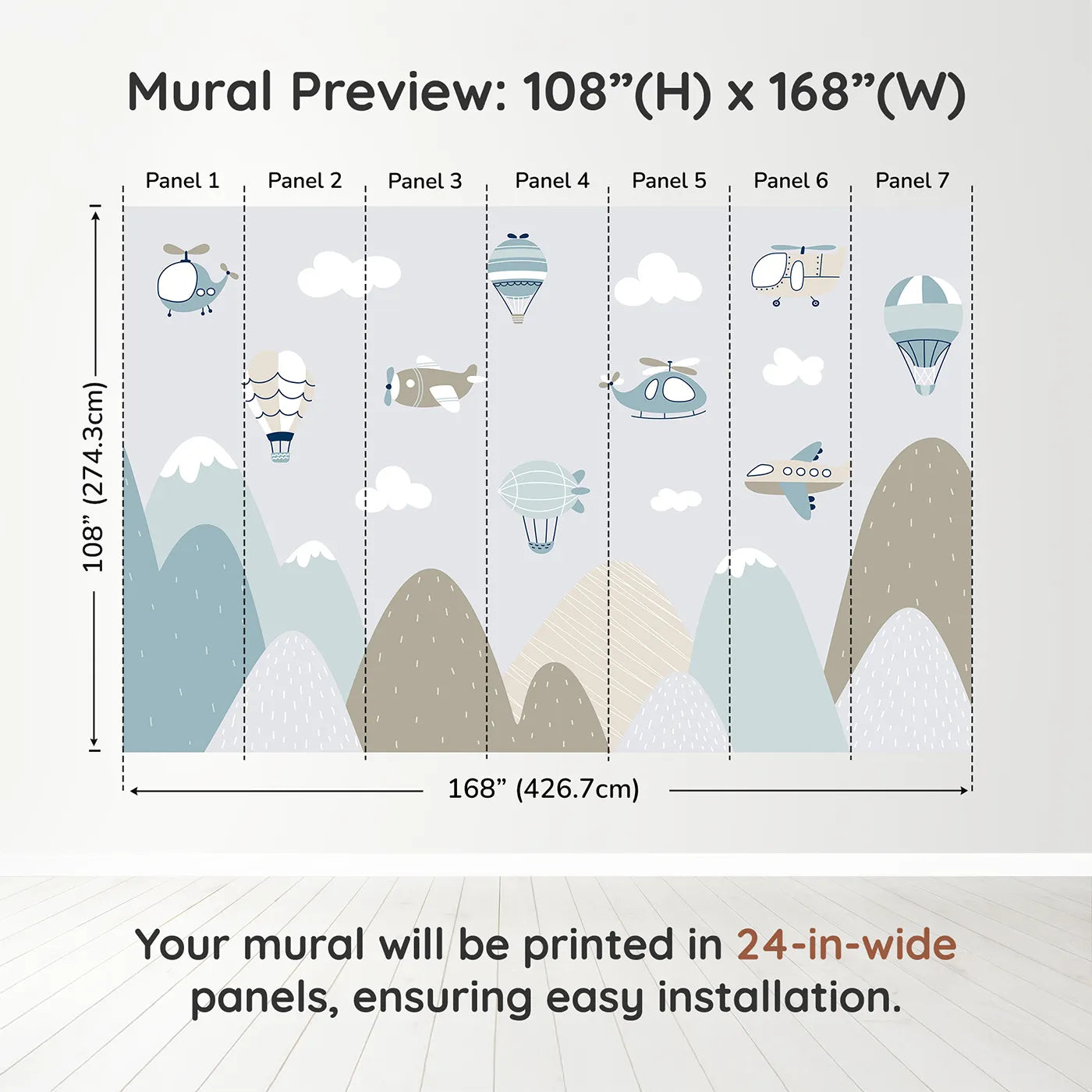 Mural Preview: 108”(H) x 168”(W)

Panel 1 Panel 2 Panel 3 Panel 4 Panel 5 Panel 6 Panel 7

108” (274.3cm)

168” (426.7cm)

Your mural will be printed in 24-in-wide panels, ensuring easy installation.